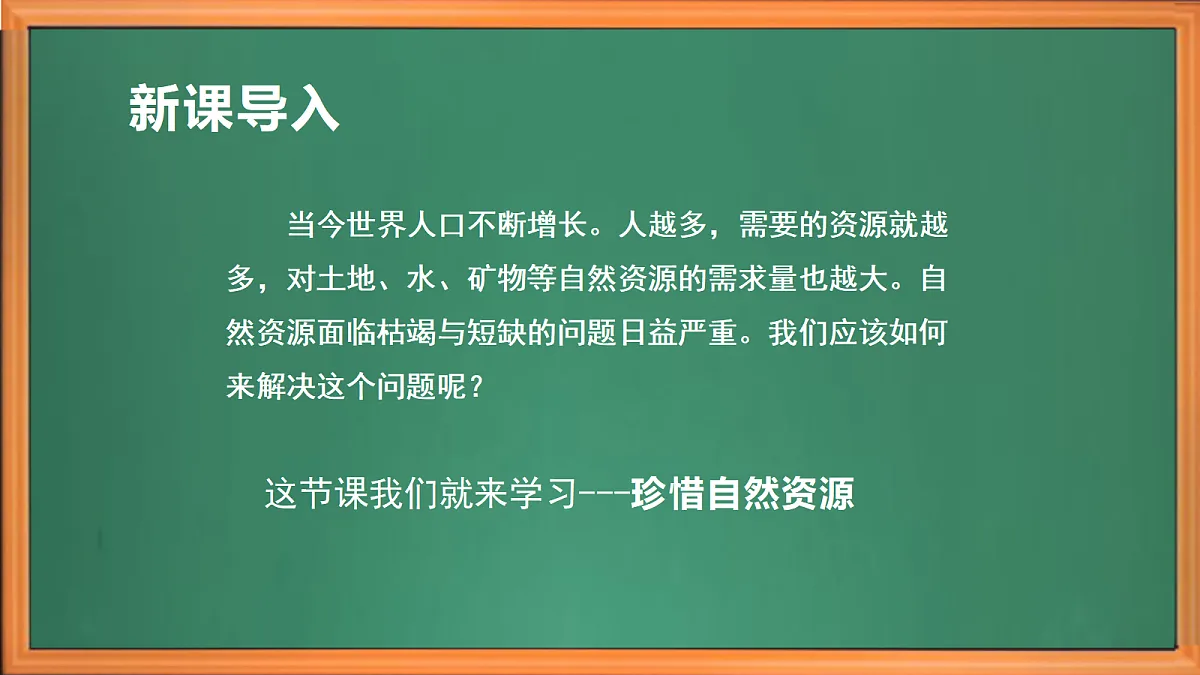 新课导入

当今世界人口不断增长。人越多，需要的资源就越多，对土地、水、矿物等自然资源的需求量也越大。自然资源面临枯竭与短缺的问题日益严重。我们应该如何来解决这个问题呢？

这节课我们就来学习---珍惜自然资源